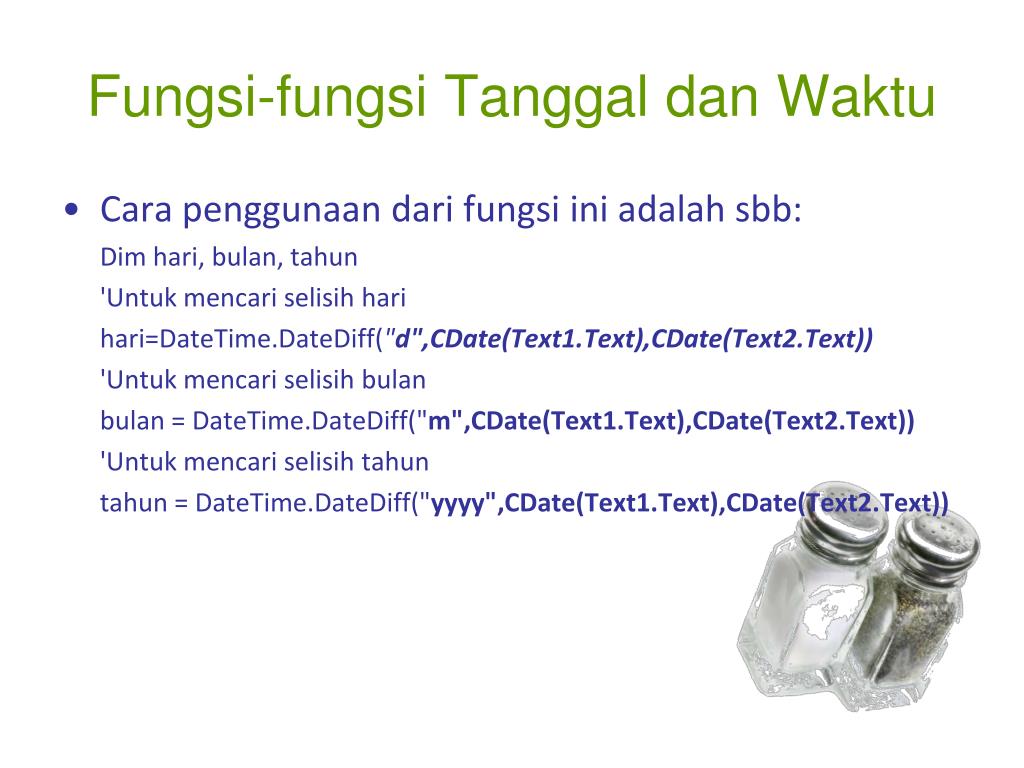 Fungsi-fungsi Tanggal dan Waktu

• Cara penggunaan dari fungsi ini adalah sbb:
Dim hari, bulan, tahun
'Untuk mencari selisih hari
hari=DateTime.DateDiff("d",CDate(Text1.Text),CDate(Text2.Text))
'Untuk mencari selisih bulan
bulan = DateTime.DateDiff("m",CDate(Text1.Text),CDate(Text2.Text))
'Untuk mencari selisih tahun
tahun = DateTime.DateDiff("yyyy",CDate(Text1.Text),CDate(Text2.Text))